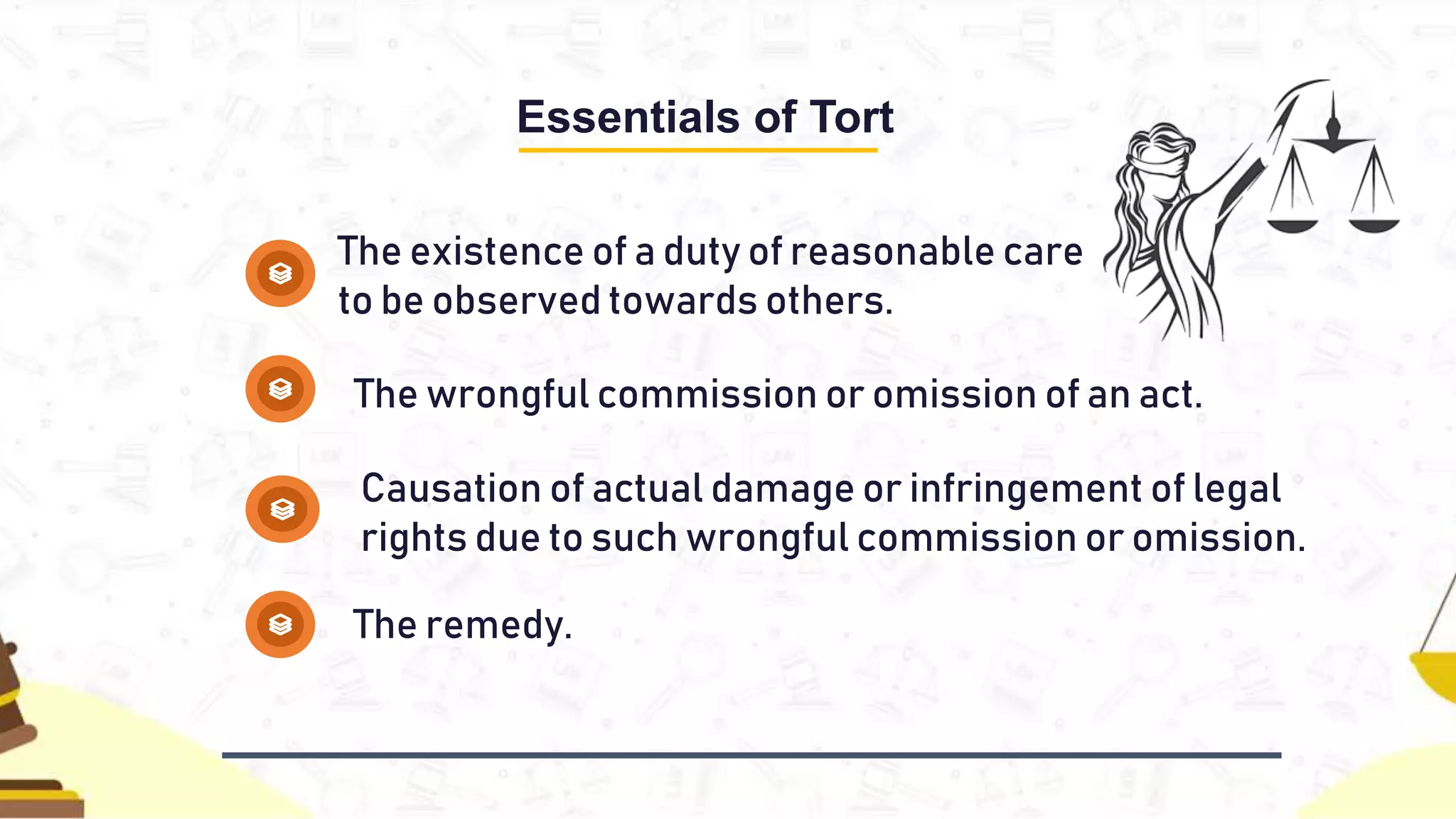 Essentials of Tort

The existence of a duty of reasonable care to be observed towards others.

The wrongful commission or omission of an act.

Causation of actual damage or infringement of legal rights due to such wrongful commission or omission.

The remedy.